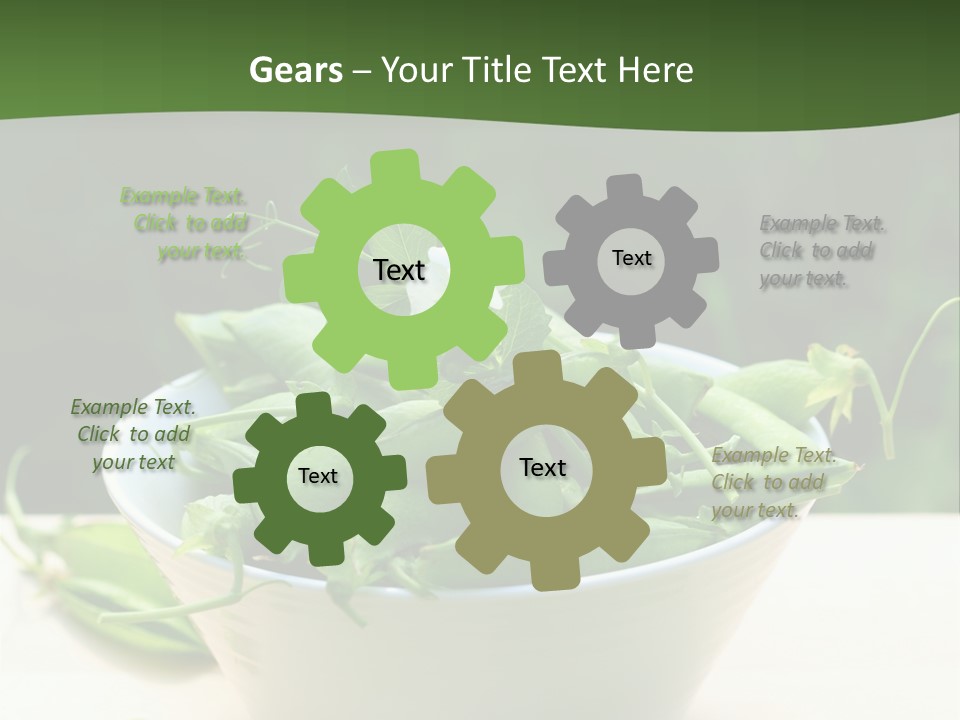 Gears – Your Title Text Here

Example Text. Click to add your text.

Text

Text

Example Text. Click to add your text.

Example Text. Click to add your text

Text

Text

Example Text. Click to add your text.